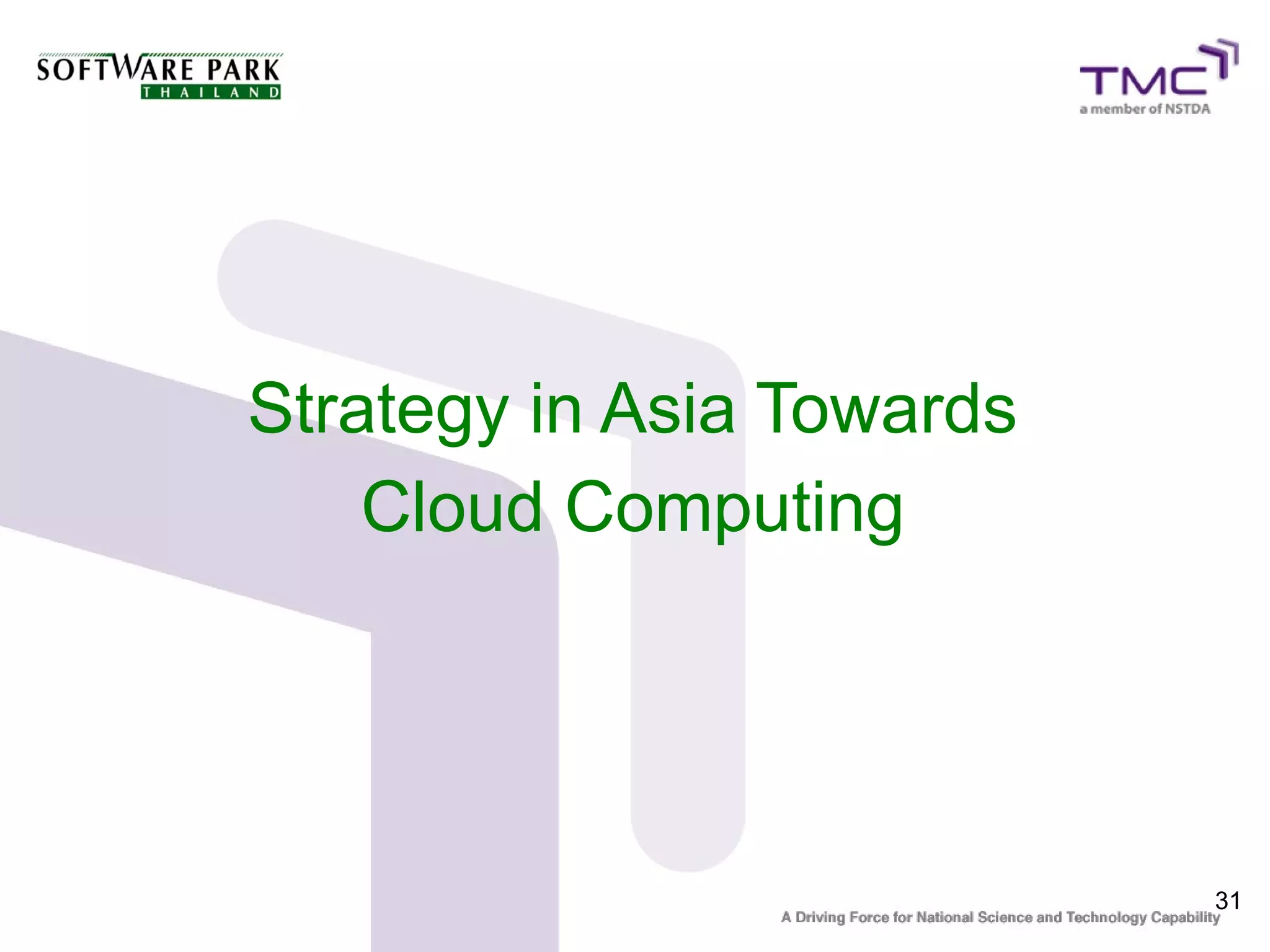 SOFTWARE PARK
THAILAND

TMC
a member of NSTDA

Strategy in Asia Towards Cloud Computing

31

A Driving Force for National Science and Technology Capability